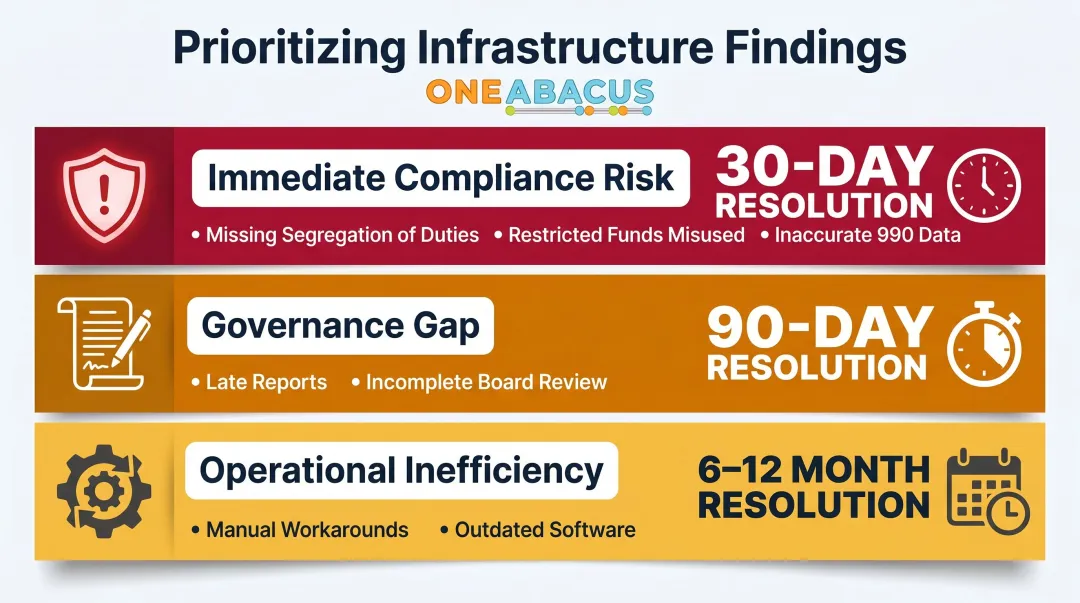 Prioritizing Infrastructure Findings

ONEABACUS

Immediate Compliance Risk

30-DAY RESOLUTION

• Missing Segregation of Duties • Restricted Funds Misused • Inaccurate 990 Data

Governance Gap

90-DAY RESOLUTION

• Late Reports • Incomplete Board Review

Operational Inefficiency

6–12 MONTH RESOLUTION

• Manual Workarounds • Outdated Software